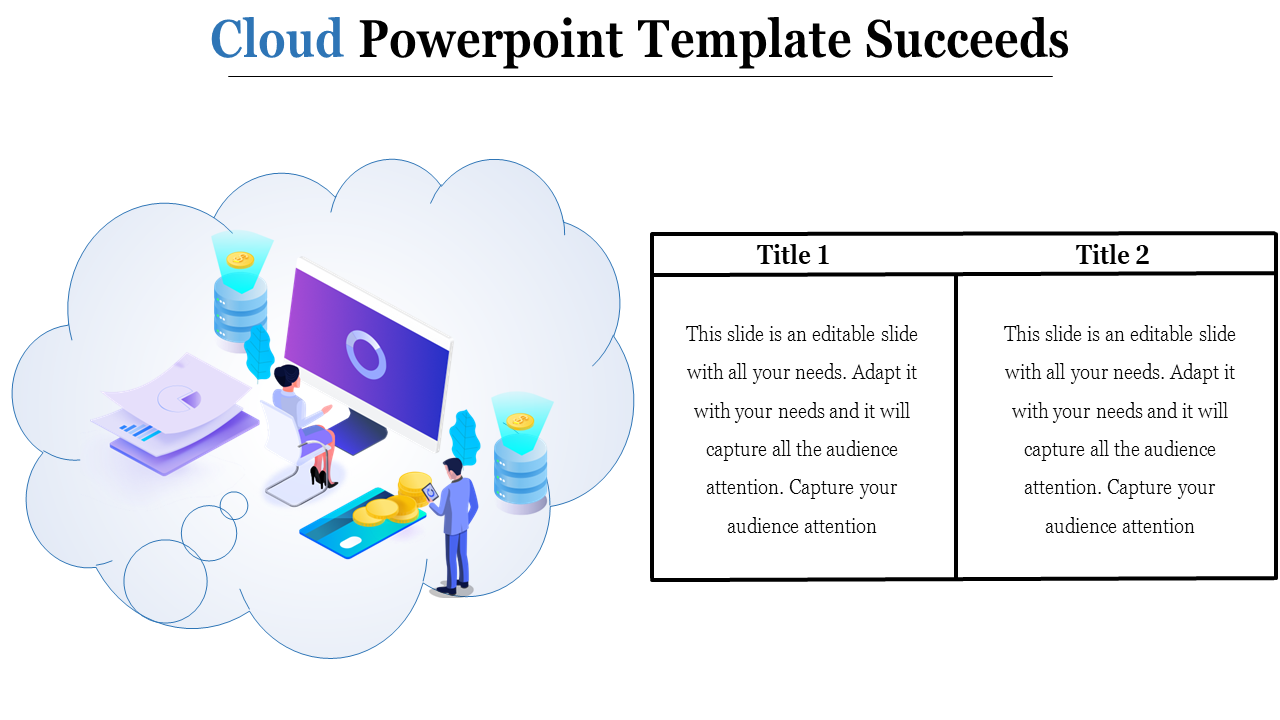 Cloud Powerpoint Template Succeeds

| Title 1 | Title 2 |
|---|---|
| This slide is an editable slide with all your needs. Adapt it with your needs and it will capture all the audience attention. Capture your audience attention | This slide is an editable slide with all your needs. Adapt it with your needs and it will capture all the audience attention. Capture your audience attention |